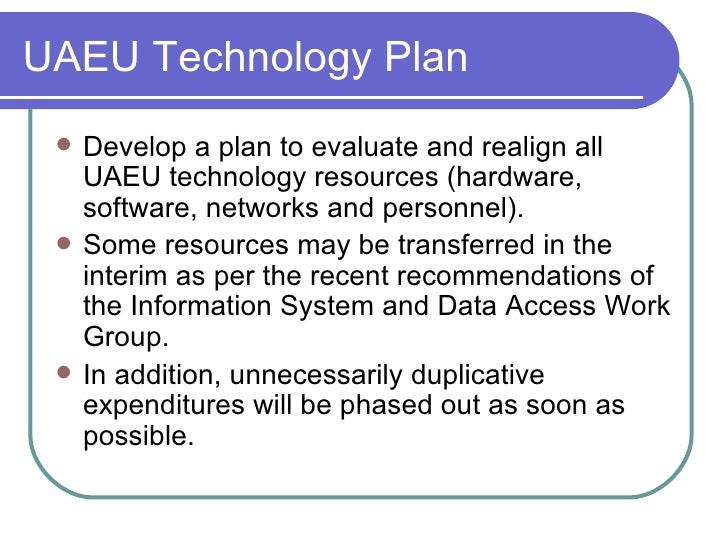 UAEU Technology Plan

- Develop a plan to evaluate and realign all UAEU technology resources (hardware, software, networks and personnel).
- Some resources may be transferred in the interim as per the recent recommendations of the Information System and Data Access Work Group.
- In addition, unnecessarily duplicative expenditures will be phased out as soon as possible.